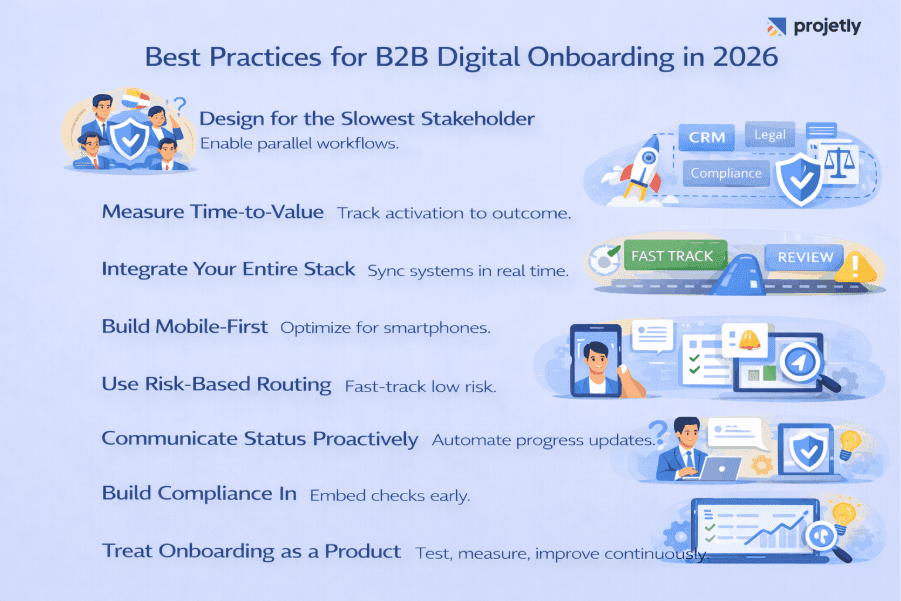 projetly

Best Practices for B2B Digital Onboarding in 2026

Design for the Slowest Stakeholder
Enable parallel workflows.

CRM
Legal
Compliance

Measure Time-to-Value Track activation to outcome.

Integrate Your Entire Stack Sync systems in real time.

FAST TRACK
REVIEW

Build Mobile-First Optimize for smartphones.

Use Risk-Based Routing Fast-track low risk.

Communicate Status Proactively Automate progress updates.

Build Compliance In Embed checks early.

Treat Onboarding as a Product Test, measure, improve continuously.